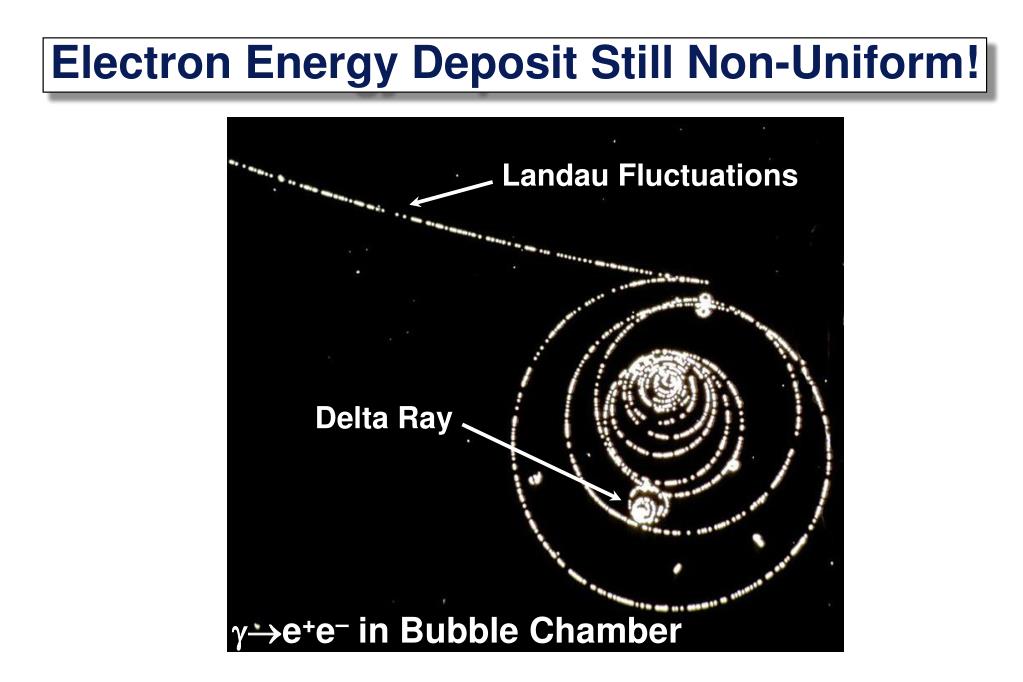 Electron Energy Deposit Still Non-Uniform!

Landau Fluctuations

Delta Ray

$\gamma \rightarrow e^+e^-$ in Bubble Chamber